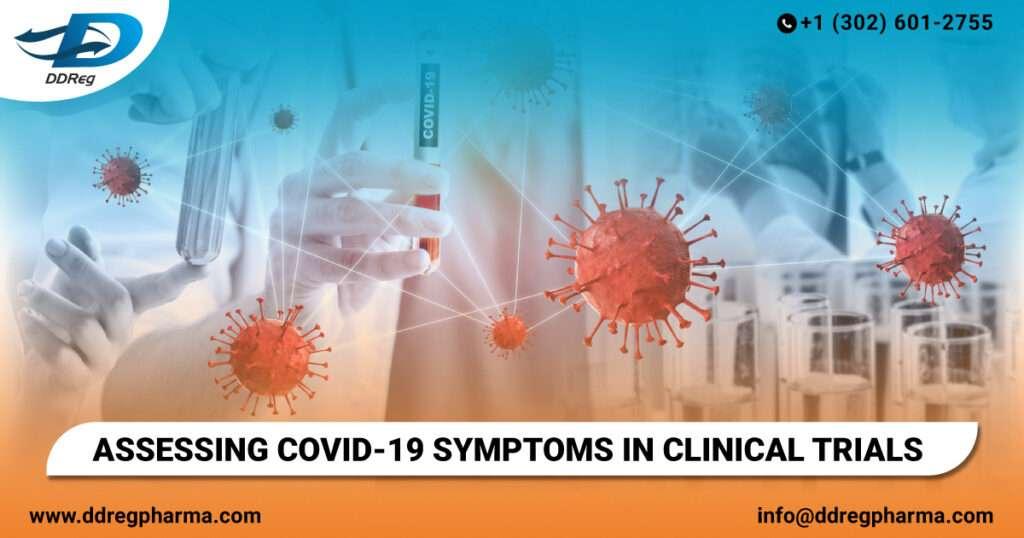 DDReg

+1 (302) 601-2755

COVID-19

ASSESSING COVID-19 SYMPTOMS IN CLINICAL TRIALS

www.ddregpharma.com

info@ddregpharma.com